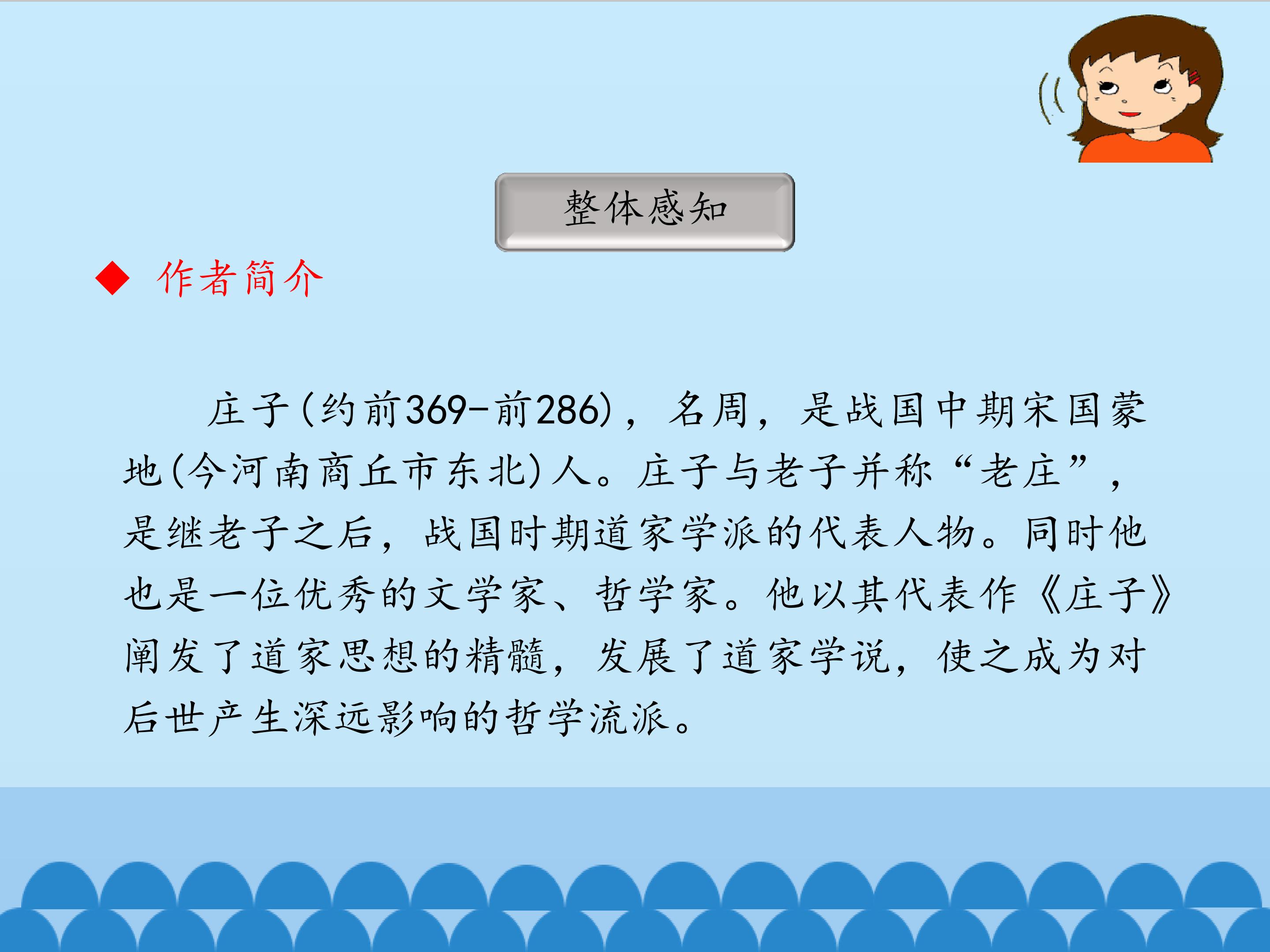 整体感知

◆ 作者简介

庄子(约前369-前286)，名周，是战国中期宋国蒙地(今河南商丘市东北)人。庄子与老子并称“老庄”，是继老子之后，战国时期道家学派的代表人物。同时他也是一位优秀的文学家、哲学家。他以其代表作《庄子》阐发了道家思想的精髓，发展了道家学说，使之成为对后世产生深远影响的哲学流派。